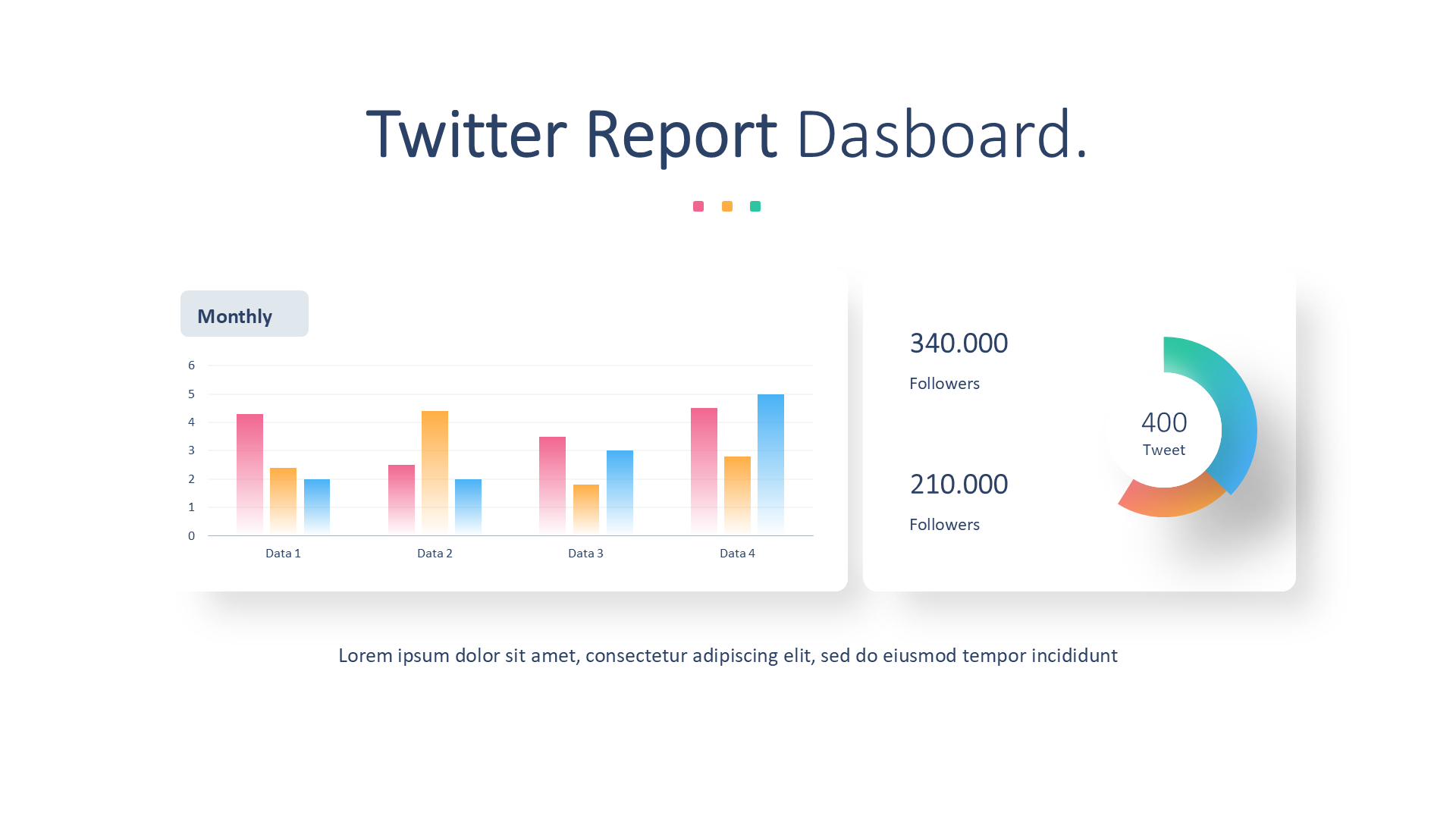 Twitter Report Dasboard.

Monthly

6
5
4
3
2
1
0

Data 1
Data 2
Data 3
Data 4

340.000
Followers

210.000
Followers

400
Tweet

Lorem ipsum dolor sit amet, consectetur adipiscing elit, sed do eiusmod tempor incididunt